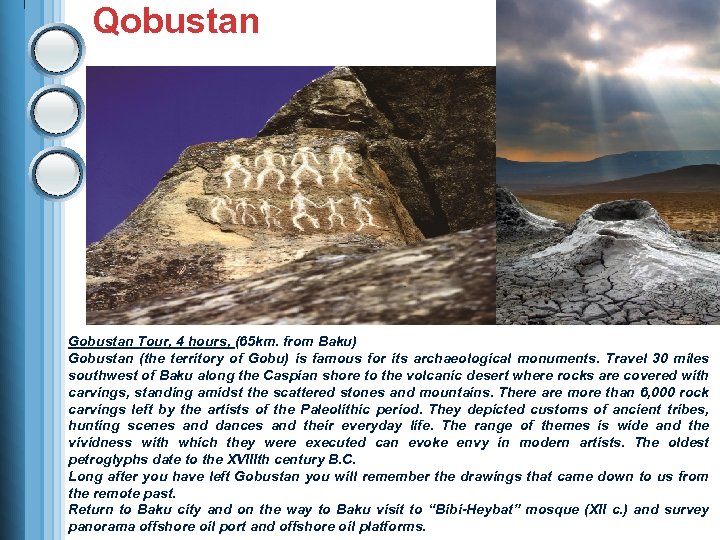 Qobustan

Gobustan Tour, 4 hours, (65km. from Baku)
Gobustan (the territory of Gobu) is famous for its archaeological monuments. Travel 30 miles southwest of Baku along the Caspian shore to the volcanic desert where rocks are covered with carvings, standing amidst the scattered stones and mountains. There are more than 6,000 rock carvings left by the artists of the Paleolithic period. They depicted customs of ancient tribes, hunting scenes and dances and their everyday life. The range of themes is wide and the vividness with which they were executed can evoke envy in modern artists. The oldest petroglyphs date to the XVIIIth century B.C.
Long after you have left Gobustan you will remember the drawings that came down to us from the remote past.
Return to Baku city and on the way to Baku visit to "Bibi-Heybat" mosque (XII c.) and survey panorama offshore oil port and offshore oil platforms.